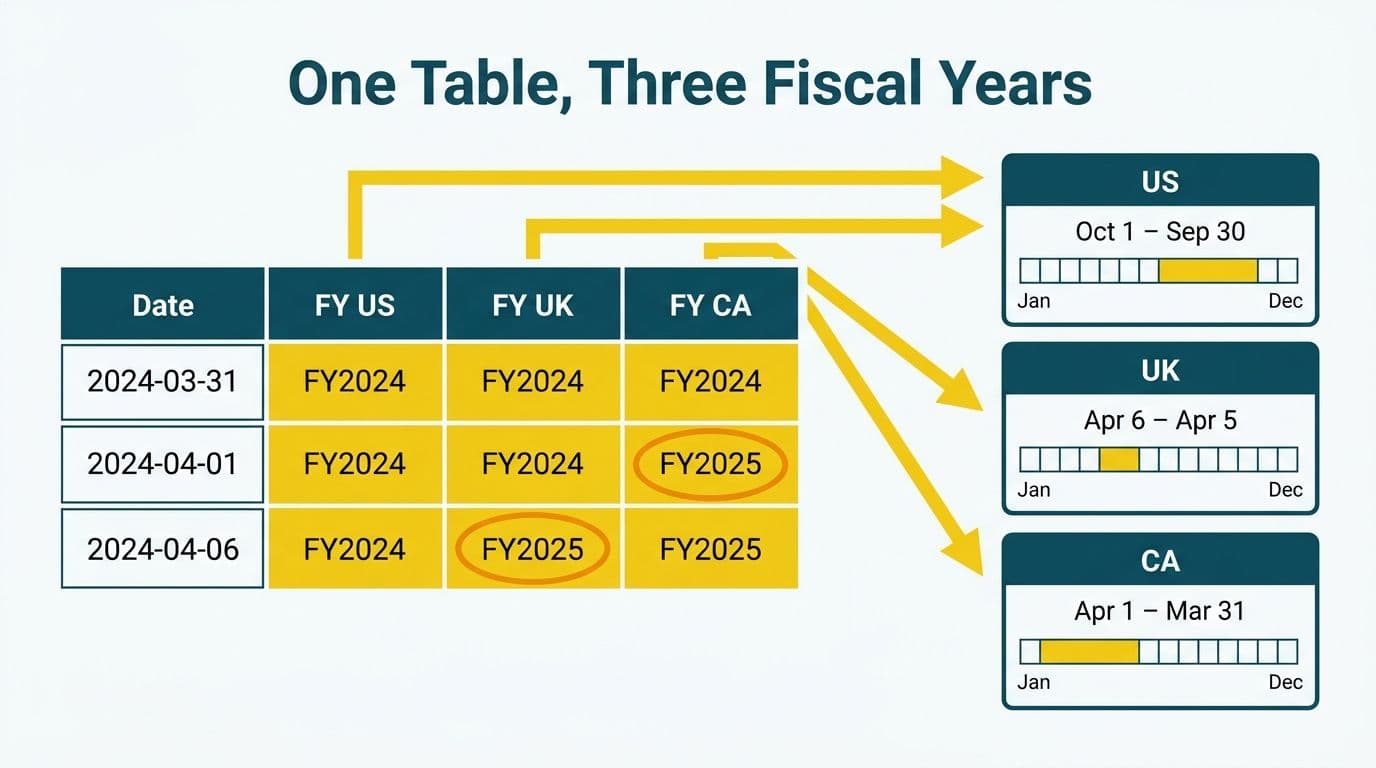 One Table, Three Fiscal Years

| Date | FY US | FY UK | FY CA |
|---|---|---|---|
| 2024-03-31 | FY2024 | FY2024 | FY2024 |
| 2024-04-01 | FY2024 | FY2024 | FY2025 |
| 2024-04-06 | FY2024 | FY2025 | FY2025 |

US
Oct 1 – Sep 30
Jan
Dec

UK
Apr 6 – Apr 5
Jan
Dec

CA
Apr 1 – Mar 31
Jan
Dec